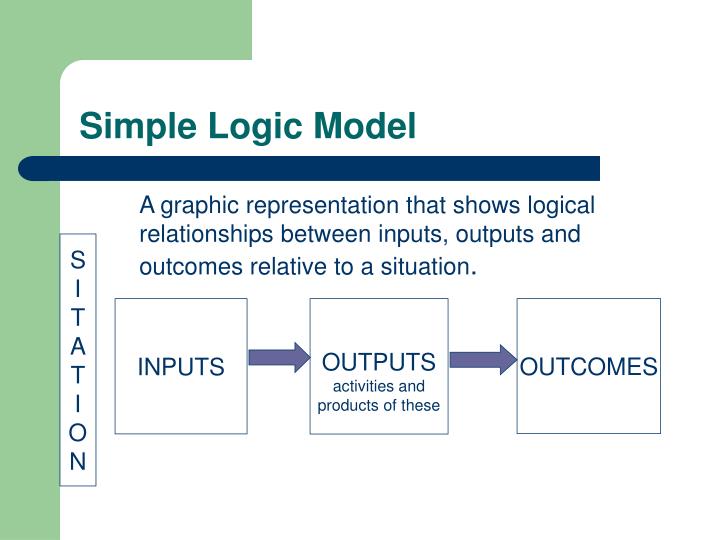 Simple Logic Model

A graphic representation that shows logical relationships between inputs, outputs and outcomes relative to a situation.

S
I
T
A
T
I
O
N

INPUTS

OUTPUTS
activities and products of these

OUTCOMES